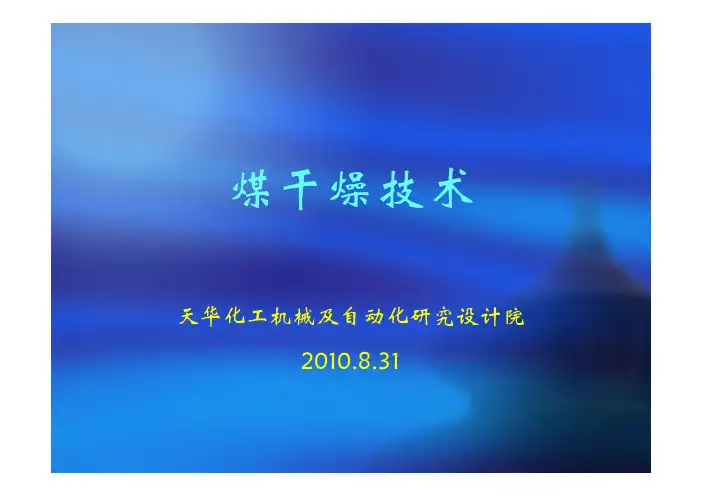 煤干燥技术

天华化工机械及自动化研究设计院

2010.8.31